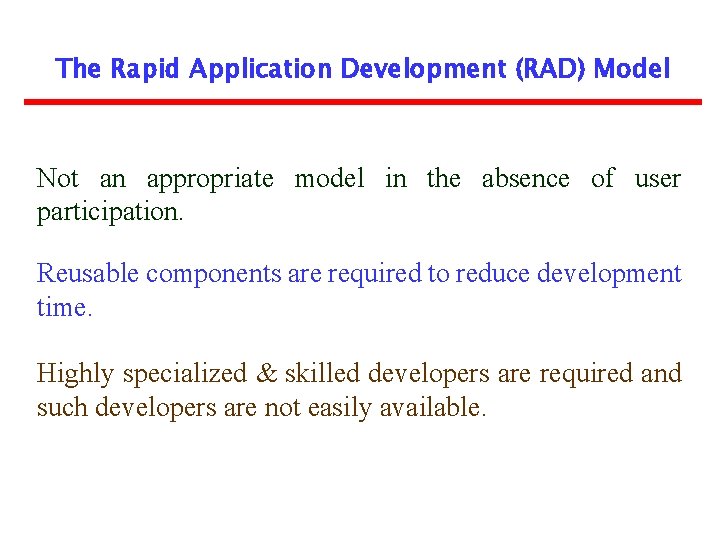 The Rapid Application Development (RAD) Model

Not an appropriate model in the absence of user participation.

Reusable components are required to reduce development time.

Highly specialized & skilled developers are required and such developers are not easily available.